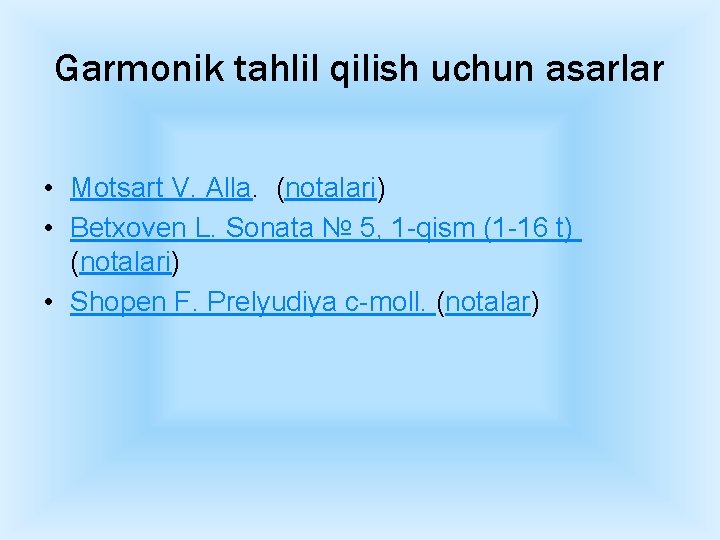 Garmonik tahlil qilish uchun asarlar

• Motsart V. Alla. (notalari)
• Betxoven L. Sonata № 5, 1-qism (1-16 t) (notalari)
• Shopen F. Prelyudiya c-moll. (notalar)